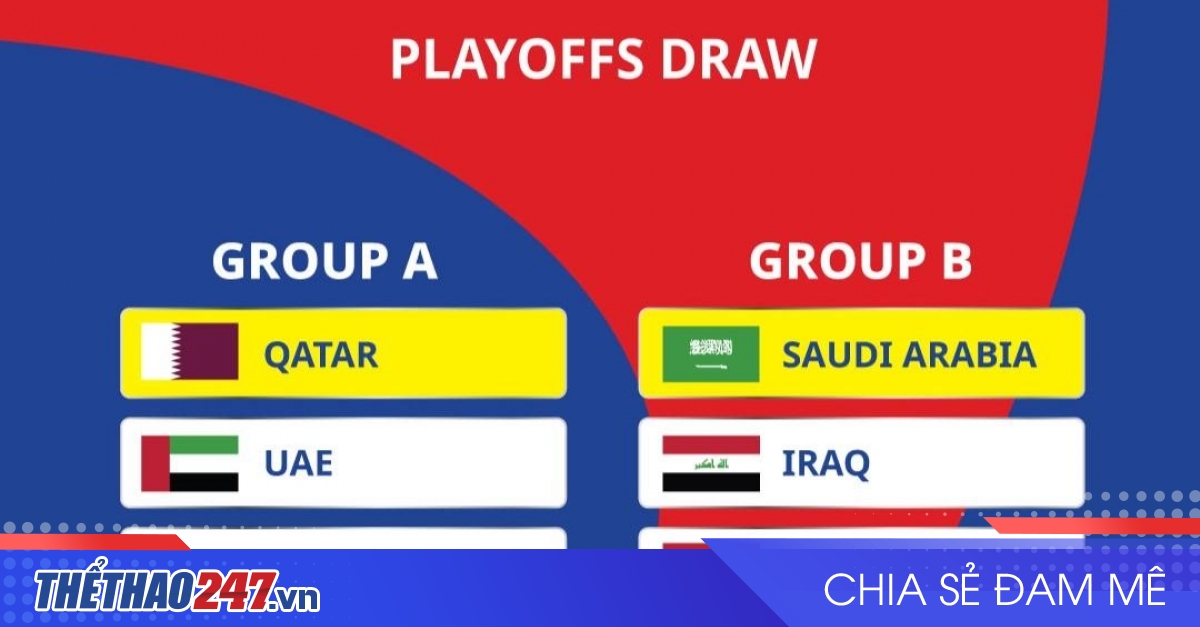 PLAYOFFS DRAW

GROUP A

QATAR

UAE

GROUP B

SAUDI ARABIA

IRAQ

THỂTHAO247.vn

CHIA SẺ ĐAM MÊ